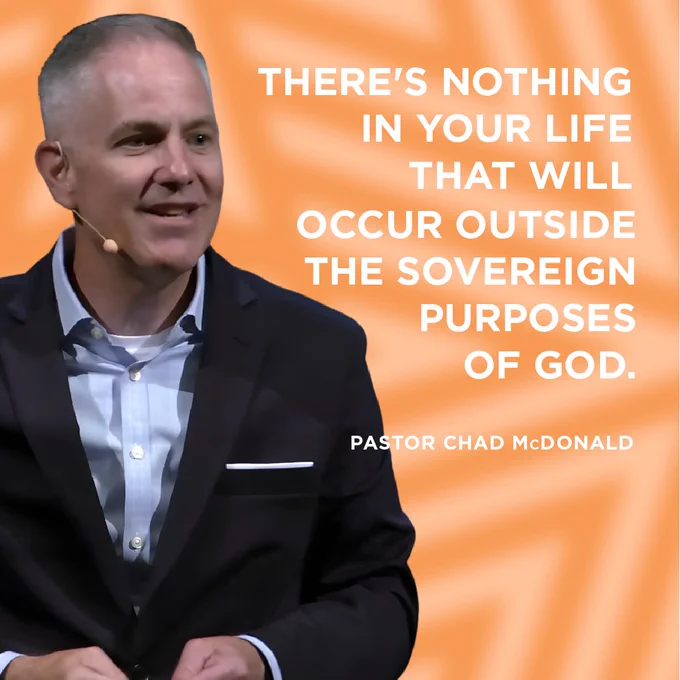 THERE'S NOTHING IN YOUR LIFE THAT WILL OCCUR OUTSIDE THE SOVEREIGN PURPOSES OF GOD.

PASTOR CHAD McDONALD